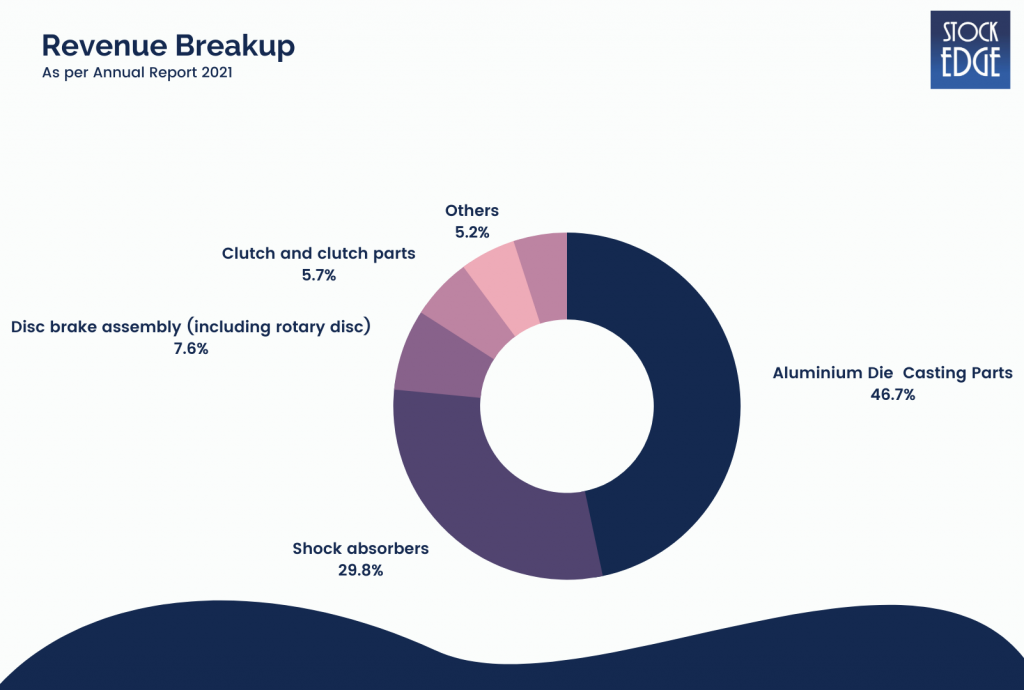 Revenue Breakup
As per Annual Report 2021

STOCK EDGE

Others
5.2%

Clutch and clutch parts
5.7%

Disc brake assembly (including rotary disc)
7.6%

Aluminium Die Casting Parts
46.7%

Shock absorbers
29.8%